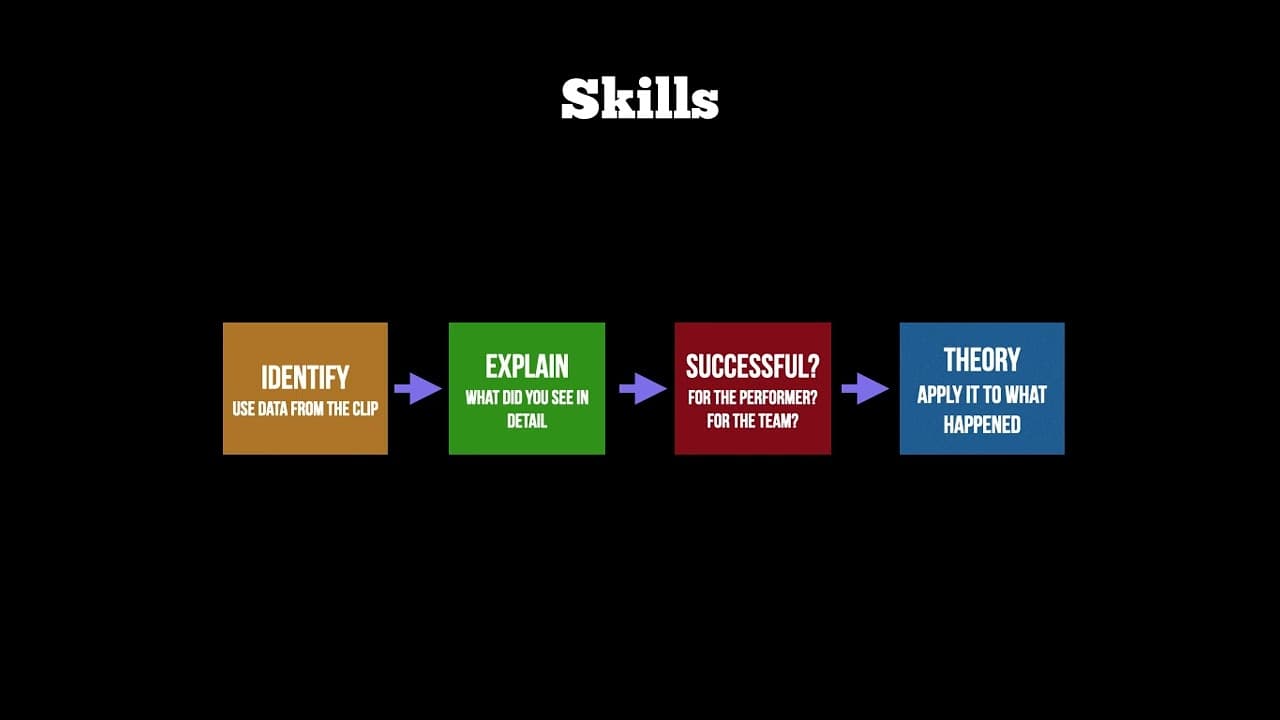 Skills

IDENTIFY
USE DATA FROM THE CLIP

EXPLAIN
WHAT DID YOU SEE IN DETAIL

SUCCESSFUL?
FOR THE PERFORMER?
FOR THE TEAM?

THEORY
APPLY IT TO WHAT HAPPENED